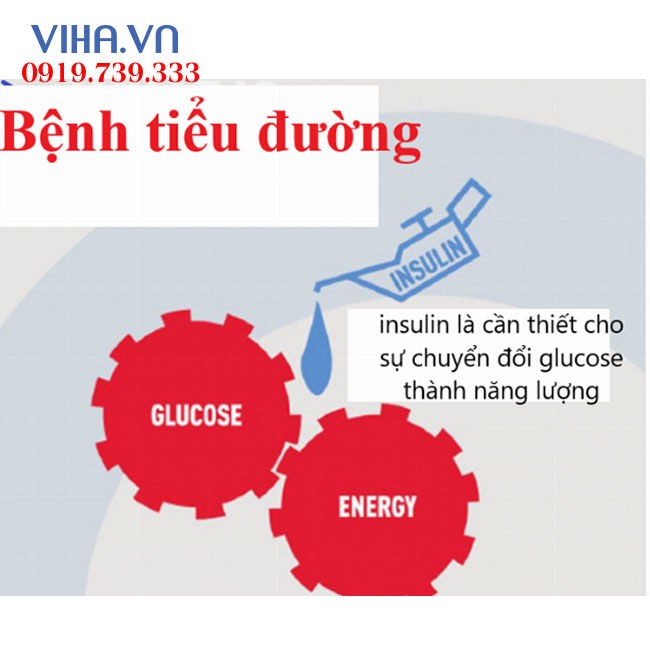 VIHA.VN
0919.739.333

Bệnh tiểu đường

INSULIN

insulin là cần thiết cho sự chuyển đổi glucose thành năng lượng

GLUCOSE

ENERGY